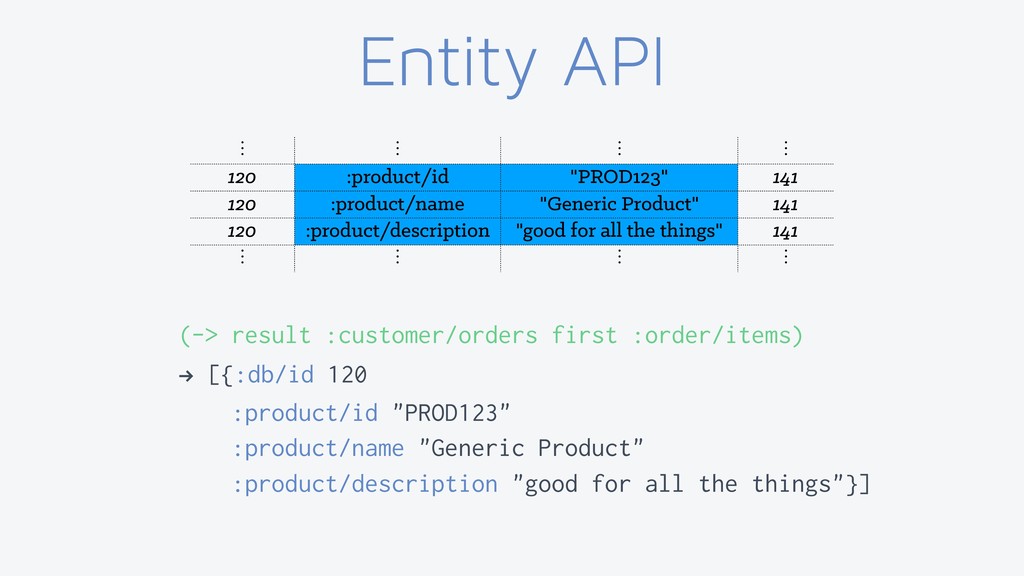 Entity API

| ⋮ | ⋮ | ⋮ | ⋮ |
|---|---|---|---|
| 120 | :product/id | "PROD123" | 141 |
| 120 | :product/name | "Generic Product" | 141 |
| 120 | :product/description | "good for all the things" | 141 |
| ⋮ | ⋮ | ⋮ | ⋮ |

(-> result :customer/orders first :order/items)

→ [{:db/id 120
:product/id "PROD123"
:product/name "Generic Product"
:product/description "good for all the things"}]